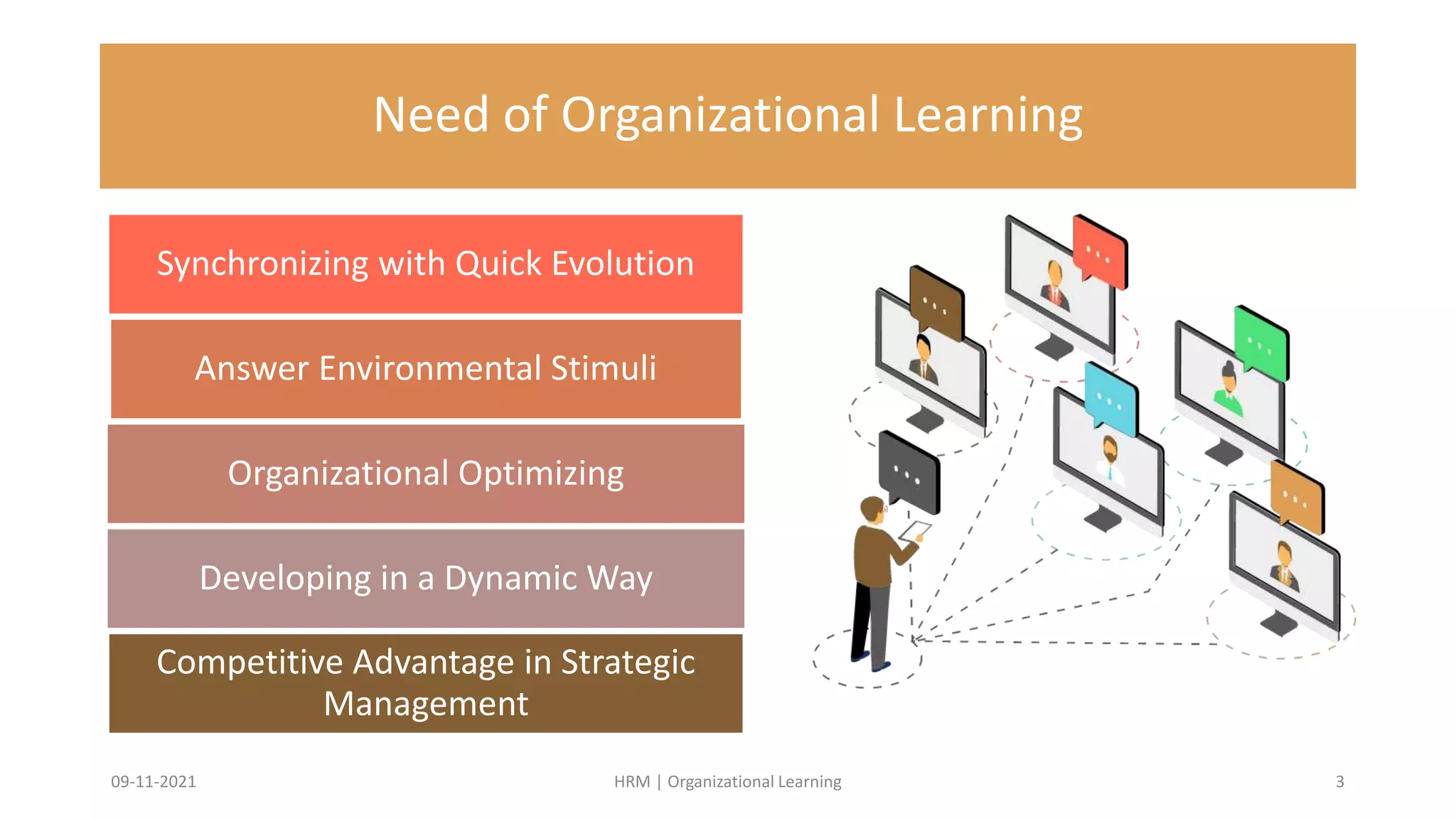 Need of Organizational Learning

Synchronizing with Quick Evolution

Answer Environmental Stimuli

Organizational Optimizing

Developing in a Dynamic Way

Competitive Advantage in Strategic Management

09-11-2021

HRM | Organizational Learning

3